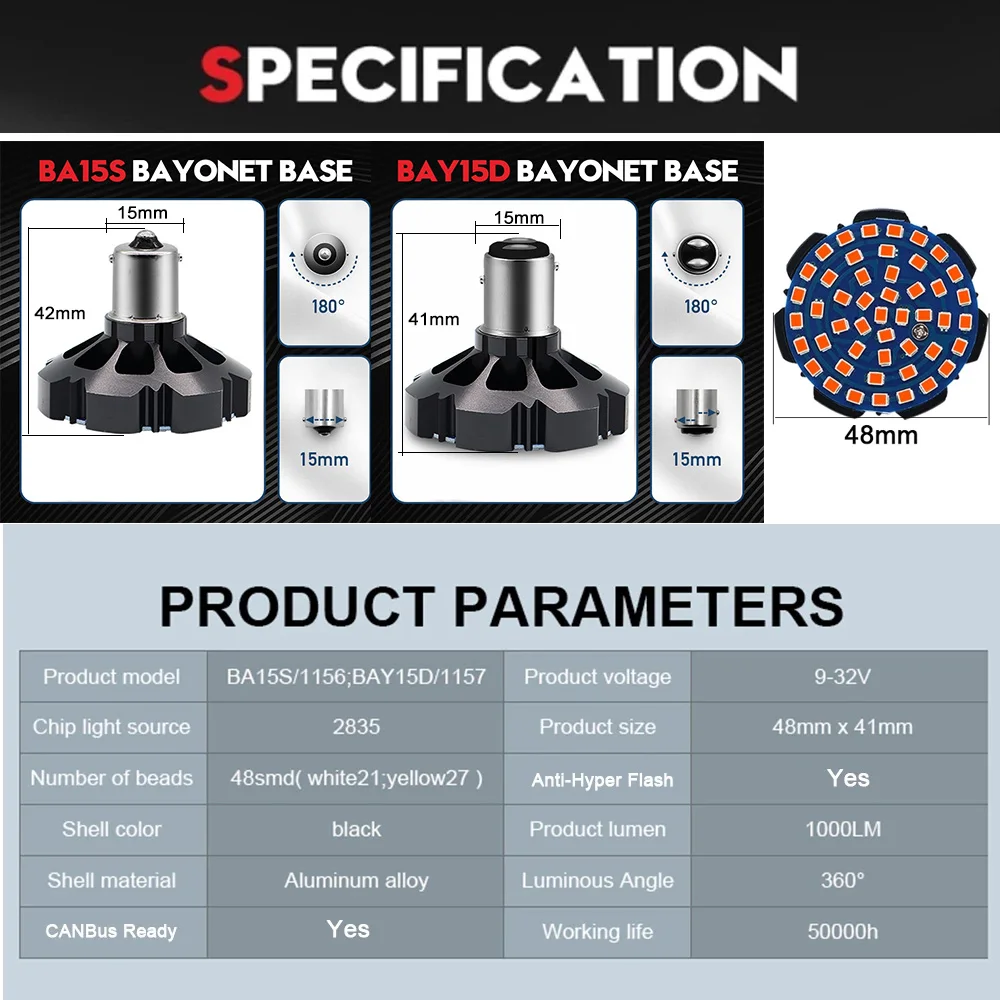 SPECIFICATION

BA15S BAYONET BASE

15mm

42mm

180°

15mm

BAY15D BAYONET BASE

15mm

41mm

180°

15mm

48mm

PRODUCT PARAMETERS

| Product model | BA15S/1156;BAY15D/1157 | Product voltage | 9-32V |
|---|---|---|---|
| Chip light source | 2835 | Product size | 48mm x 41mm |
| Number of beads | 48smd( white21;yellow27 ) | Anti-Hyper Flash | Yes |
| Shell color | black | Product lumen | 1000LM |
| Shell material | Aluminum alloy | Luminous Angle | 360° |
| CANBus Ready | Yes | Working life | 50000h |